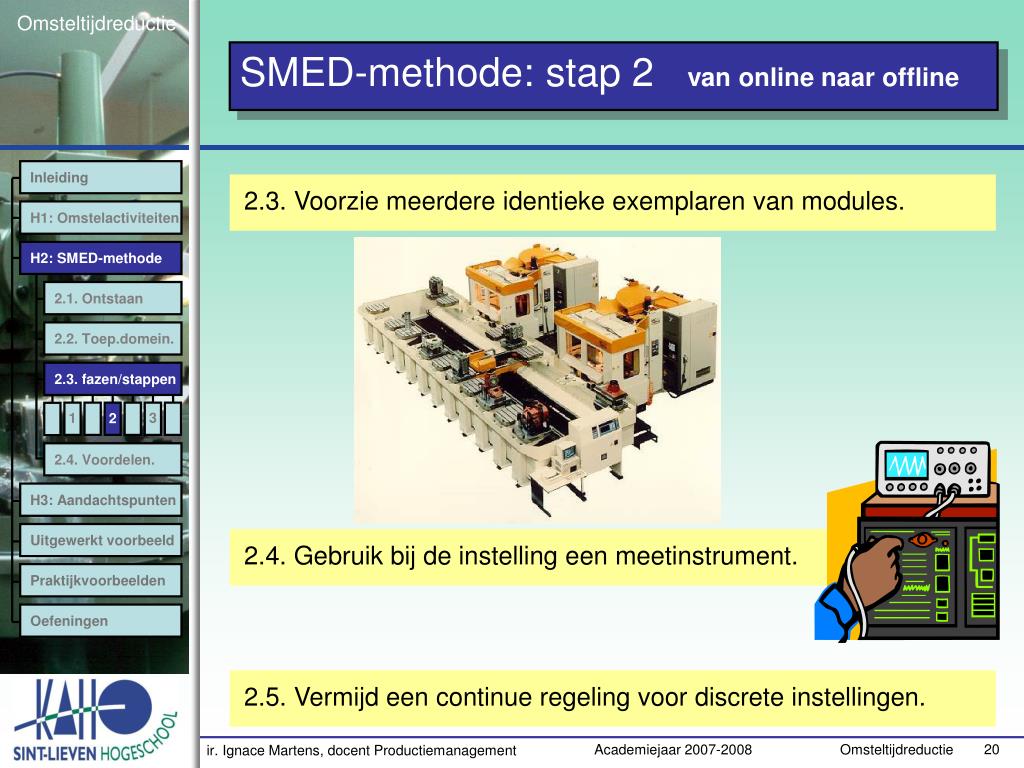 Omsteltijdreductie

SMED-methode: stap 2 van online naar offline

Inleiding

H1: Omstelactiviteiten

H2: SMED-methode

2.1. Ontstaan

2.2. Toep.domein.

2.3. fazen/stappen

1 2 3

2.4. Voordelen.

H3: Aandachtspunten

Uitgewerkt voorbeeld

Praktijkvoorbeelden

Oefeningen

2.3. Voorzie meerdere identieke exemplaren van modules.

2.4. Gebruik bij de instelling een meetinstrument.

2.5. Vermijd een continue regeling voor discrete instellingen.

KAHO SINT-LIEVEN HOGESCHOOL

ir. Ignace Martens, docent Productiemanagement

Academiejaar 2007-2008

Omsteltijdreductie

20